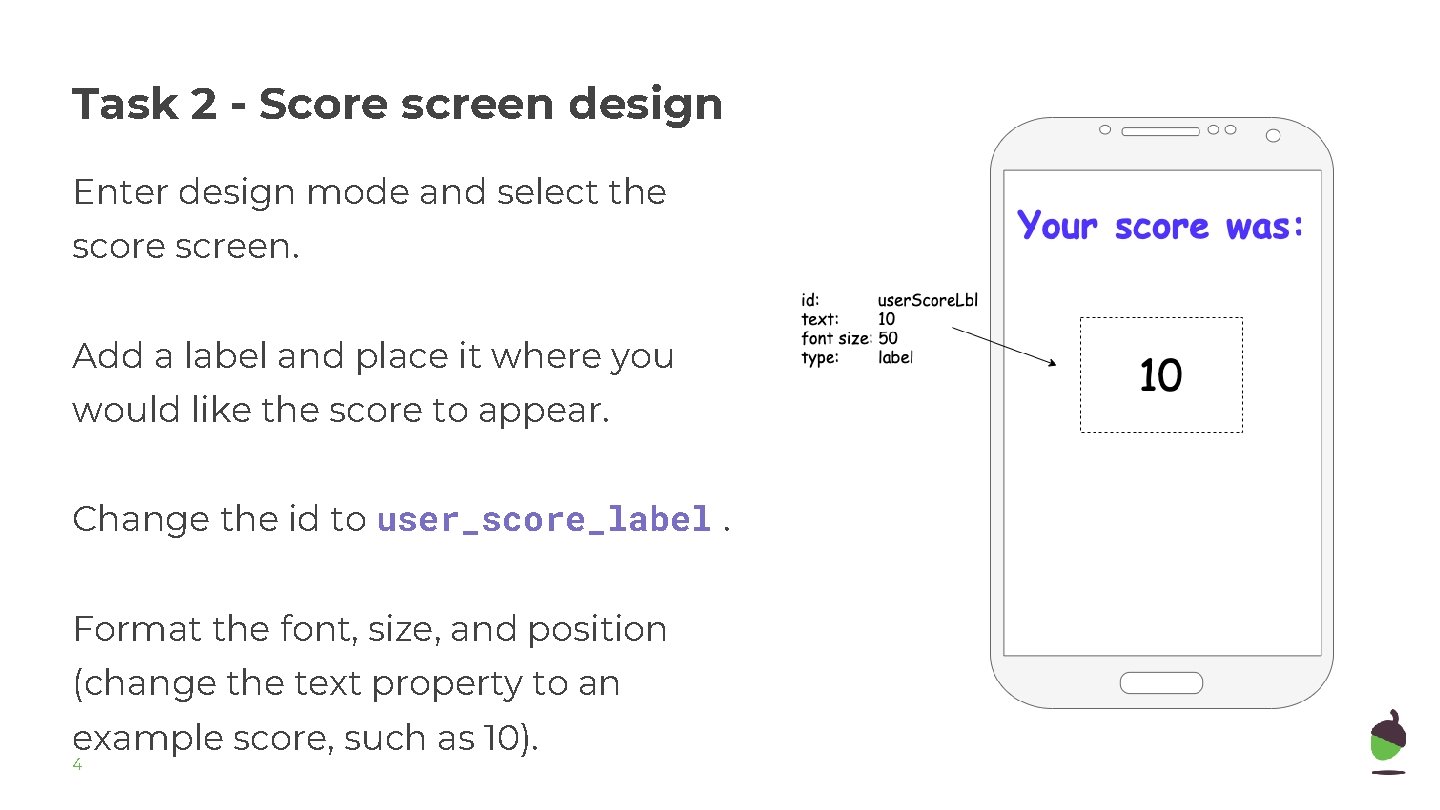 Task 2 - Score screen design

Enter design mode and select the score screen.

Add a label and place it where you would like the score to appear.

Change the id to user_score_label .

Format the font, size, and position (change the text property to an example score, such as 10).

4

Your score was:

id: userScoreLbl
text: 10
font size: 50
type: label

10